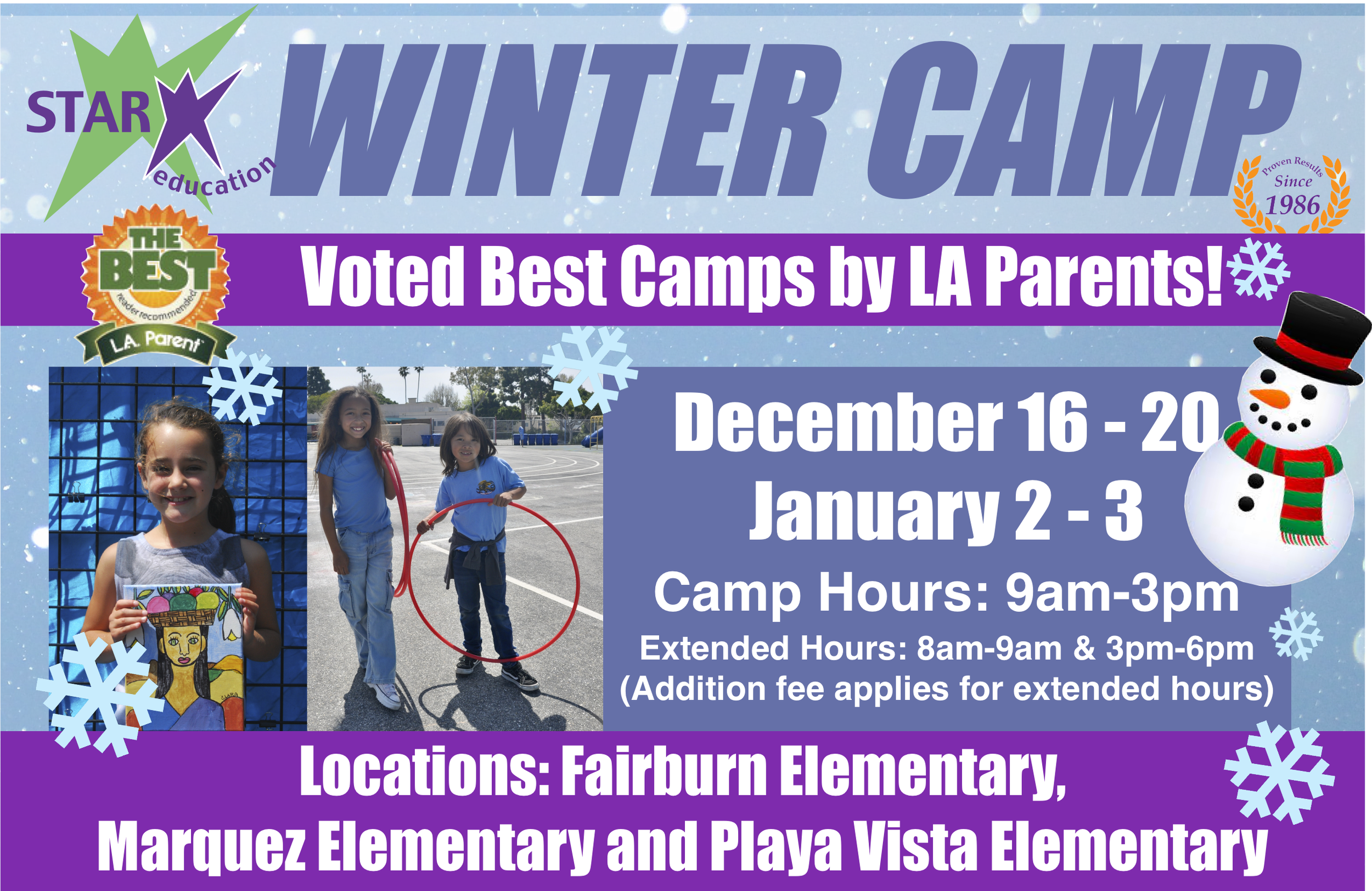 STAR education

WINTER CAMP

Proven Results Since 1986

THE BEST reader recommended L.A. Parent

Voted Best Camps by LA Parents!

December 16 - 20
January 2 - 3

Camp Hours: 9am-3pm

Extended Hours: 8am-9am & 3pm-6pm
(Addition fee applies for extended hours)

Locations: Fairburn Elementary,
Marquez Elementary and Playa Vista Elementary